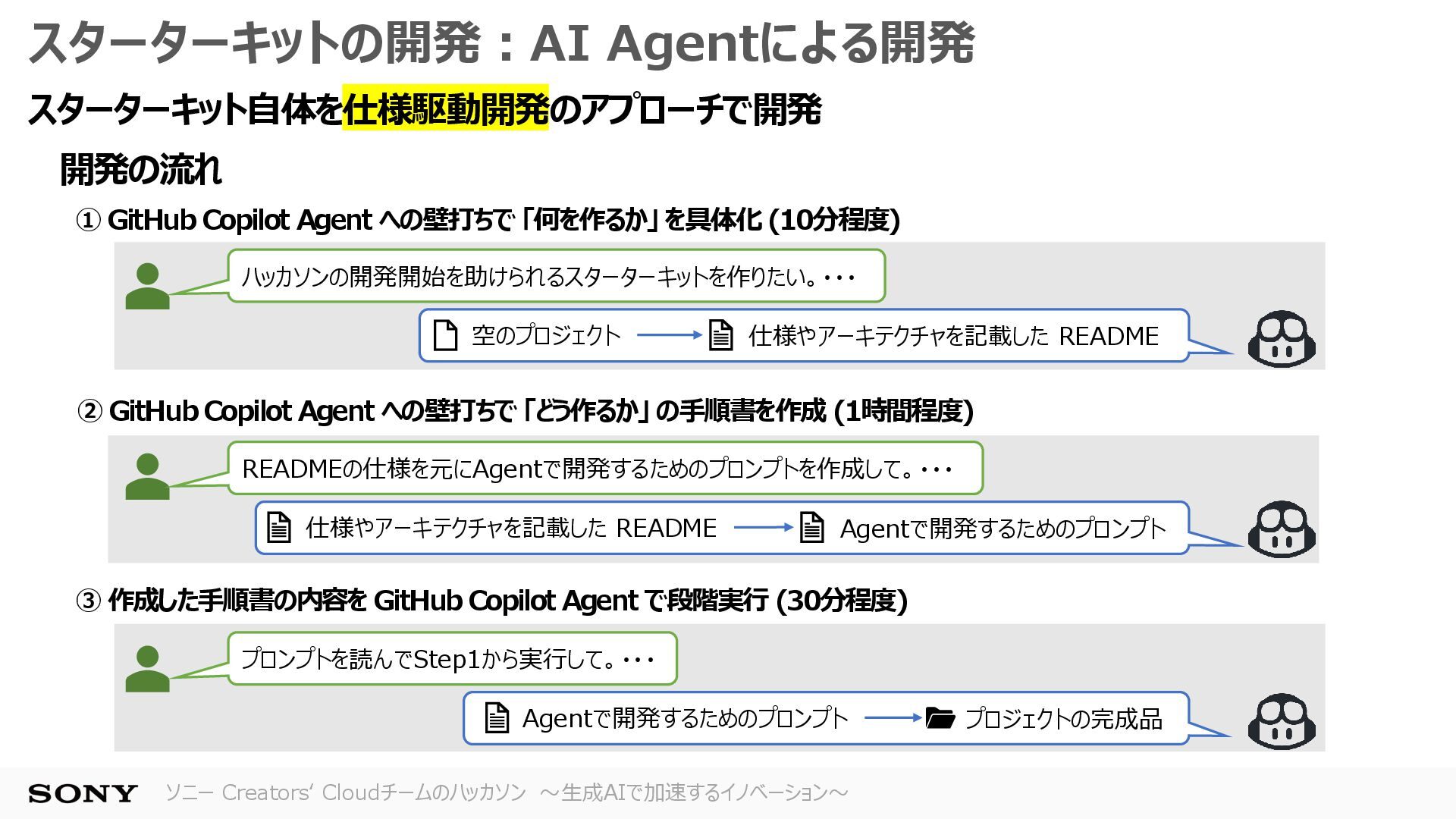 スターターキットの開発：AI Agentによる開発

スターターキット自体を仕様駆動開発のアプローチで開発

開発の流れ

① GitHub Copilot Agent への壁打ちで「何を作るか」を具体化 (10分程度)

ハッカソンの開発開始を助けられるスターターキットを作りたい。・・・

空のプロジェクト → 仕様やアーキテクチャを記載した README

② GitHub Copilot Agent への壁打ちで「どう作るか」の手順書を作成 (1時間程度)

READMEの仕様を元にAgentで開発するためのプロンプトを作成して。・・・

仕様やアーキテクチャを記載した README → Agentで開発するためのプロンプト

③ 作成した手順書の内容を GitHub Copilot Agent で段階実行 (30分程度)

プロンプトを読んでStep1から実行して。・・・

Agentで開発するためのプロンプト → プロジェクトの完成品

SONY ソニー Creators' Cloudチームのハッカソン ～生成AIで加速するイノベーション～